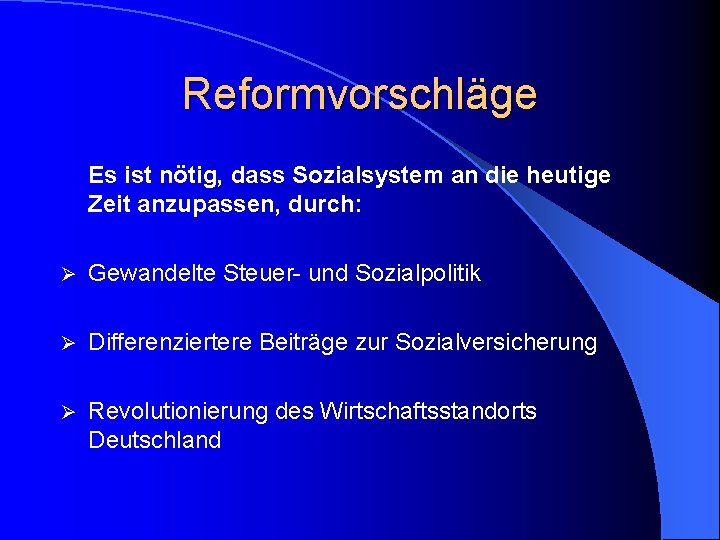 Reformvorschläge

Es ist nötig, dass Sozialsystem an die heutige Zeit anzupassen, durch:

➢ Gewandelte Steuer- und Sozialpolitik

➢ Differenziertere Beiträge zur Sozialversicherung

➢ Revolutionierung des Wirtschaftsstandorts Deutschland